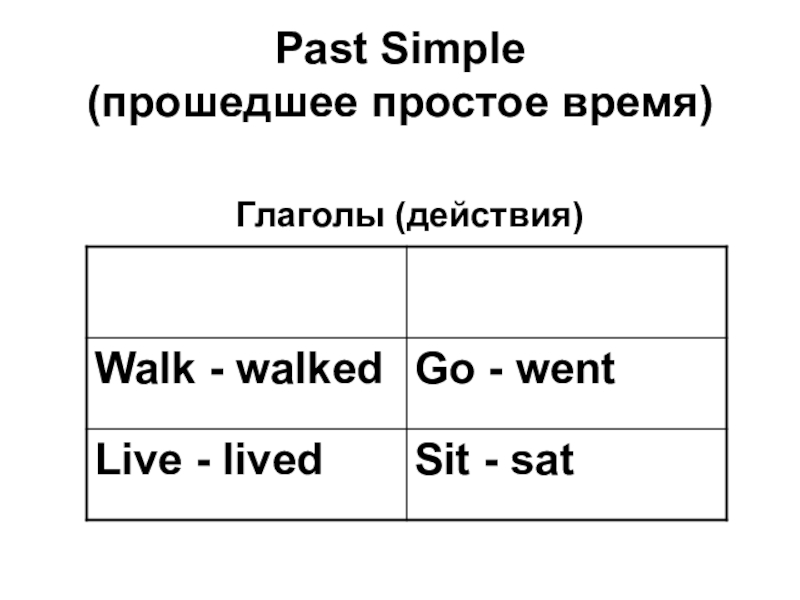 Past Simple
(прошедшее простое время)

Глаголы (действия)

| | |
|---|---|
| Walk - walked | Go - went |
| Live - lived | Sit - sat |